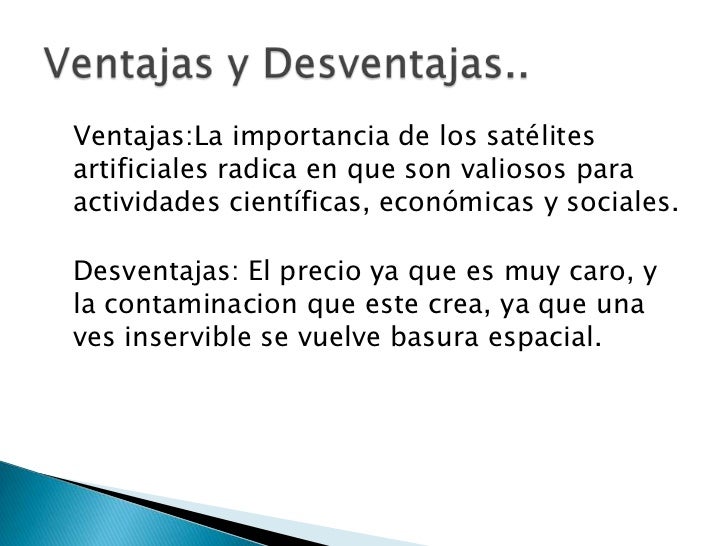 Ventajas y Desventajas..

Ventajas:La importancia de los satélites artificiales radica en que son valiosos para actividades científicas, económicas y sociales.

Desventajas: El precio ya que es muy caro, y la contaminacion que este crea, ya que una ves inservible se vuelve basura espacial.